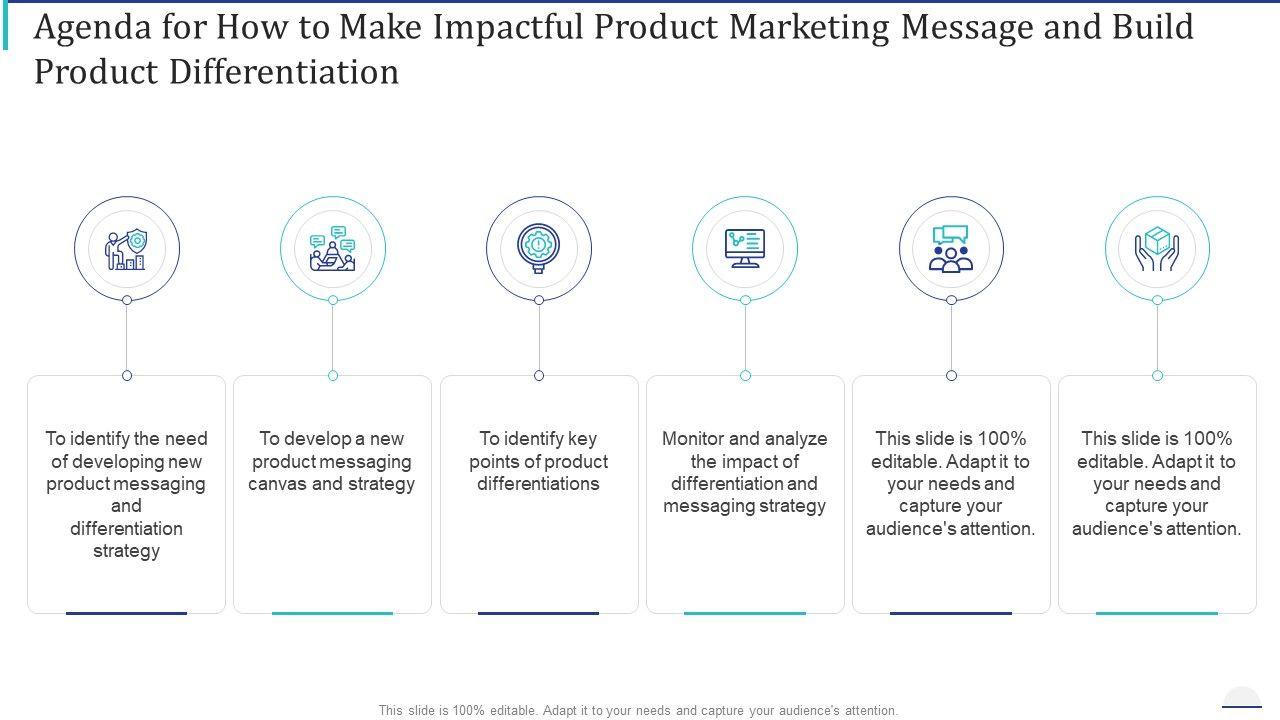 Agenda for How to Make Impactful Product Marketing Message and Build Product Differentiation

To identify the need of developing new product messaging and differentiation strategy

To develop a new product messaging canvas and strategy

To identify key points of product differentiations

Monitor and analyze the impact of differentiation and messaging strategy

This slide is 100% editable. Adapt it to your needs and capture your audience's attention.

This slide is 100% editable. Adapt it to your needs and capture your audience's attention.

This slide is 100% editable. Adapt it to your needs and capture your audience's attention.